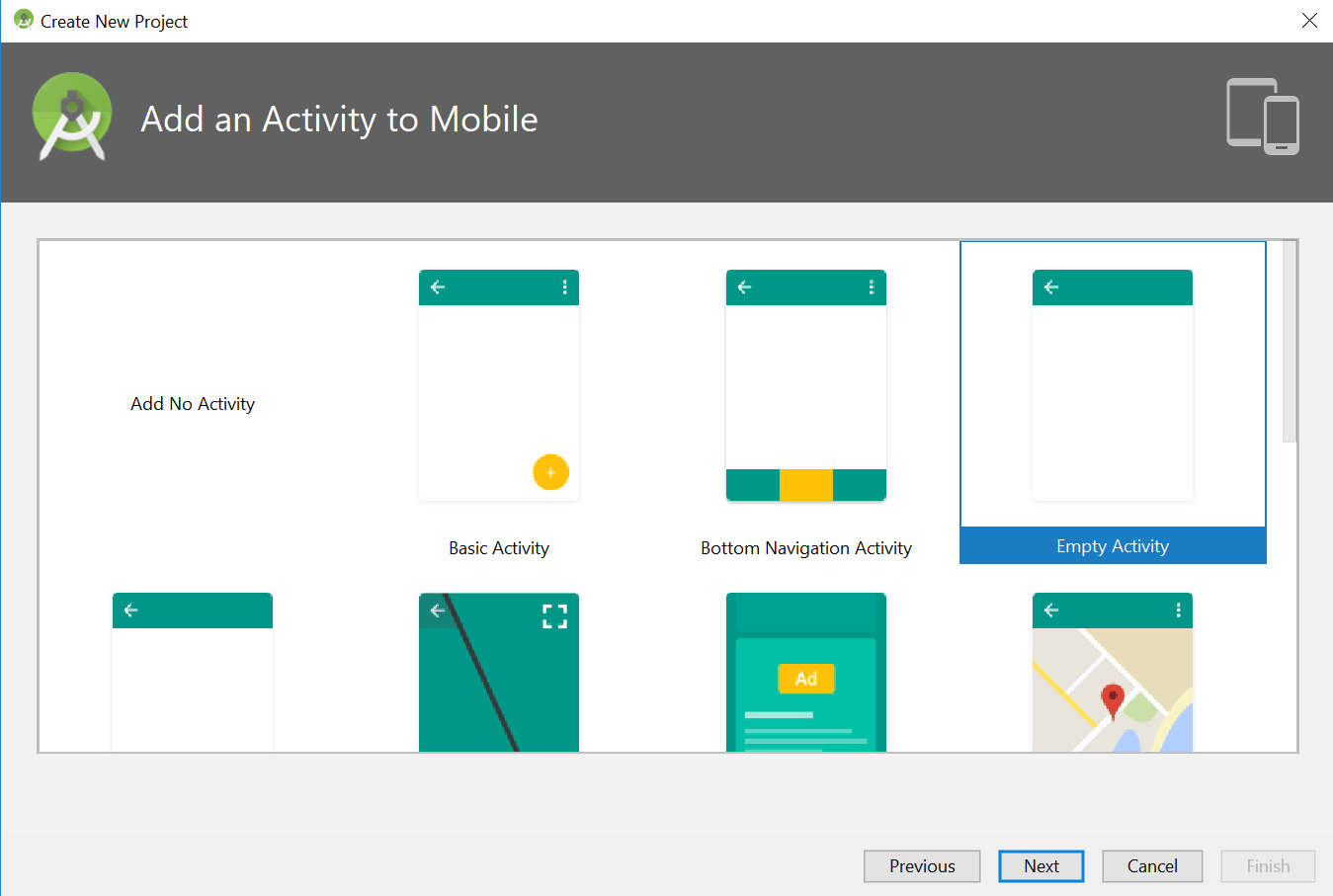 Create New Project

Add an Activity to Mobile

Add No Activity

Basic Activity

Bottom Navigation Activity

Empty Activity

Ad

Previous Next Cancel Finish